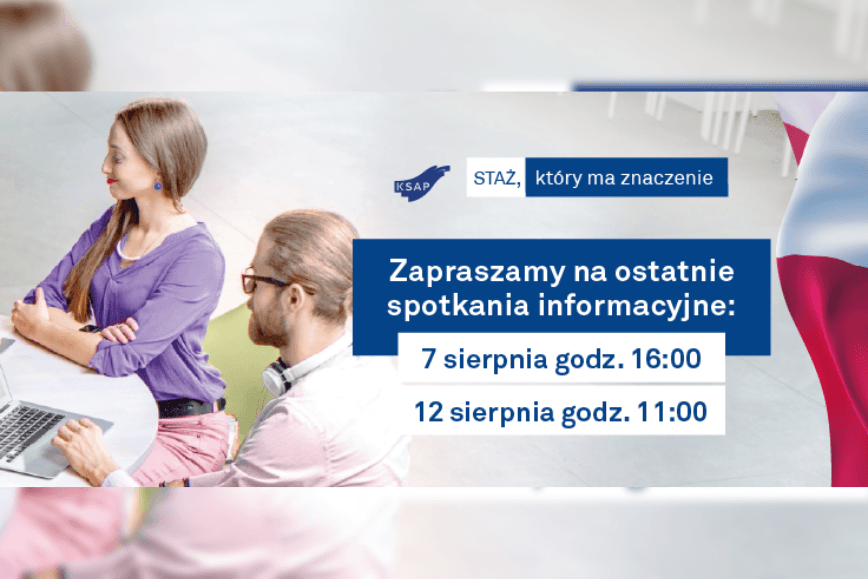 KSAP

STAŻ, który ma znaczenie

Zapraszamy na ostatnie spotkania informacyjne:

7 sierpnia godz. 16:00

12 sierpnia godz. 11:00